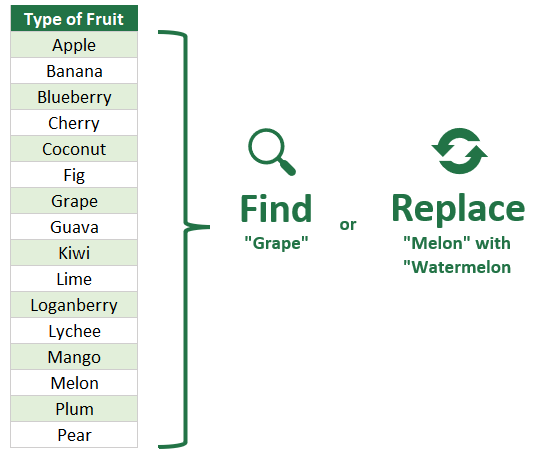 | Type of Fruit |
|---|
| Apple |
| Banana |
| Blueberry |
| Cherry |
| Coconut |
| Fig |
| Grape |
| Guava |
| Kiwi |
| Lime |
| Loganberry |
| Lychee |
| Mango |
| Melon |
| Plum |
| Pear |

Find
"Grape"

or

Replace
"Melon" with
"Watermelon